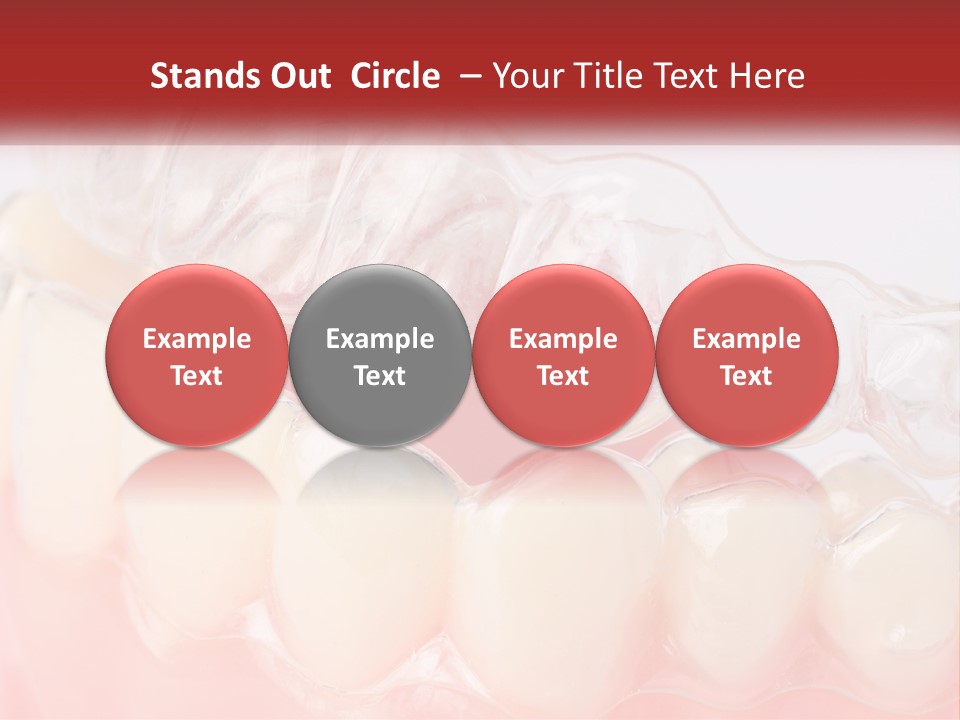 Stands Out Circle – Your Title Text Here

Example Text

Example Text

Example Text

Example Text